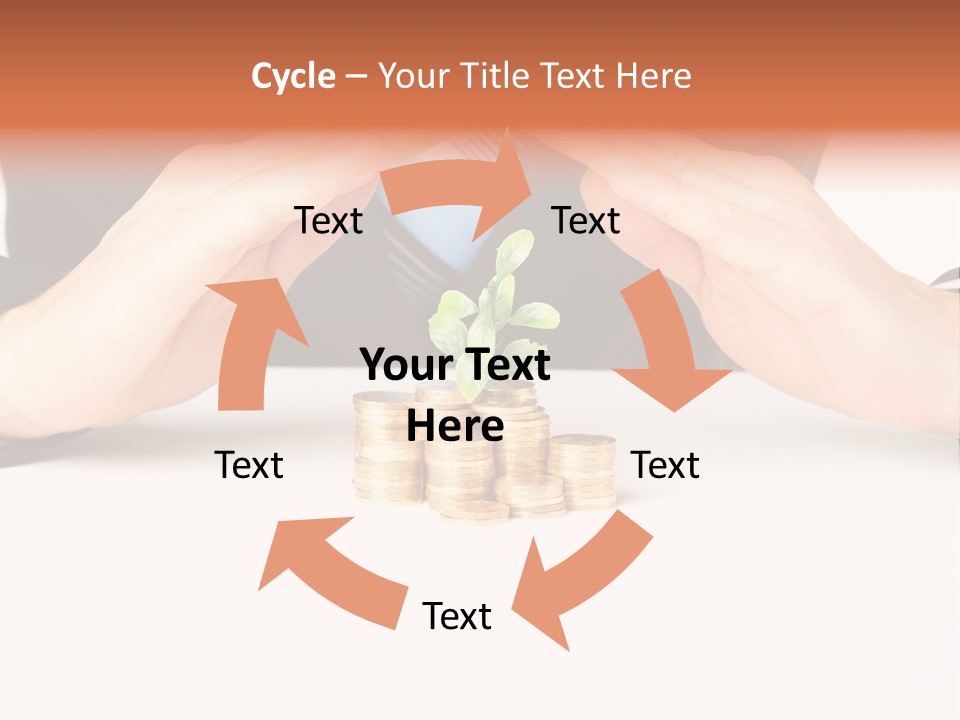 Cycle – Your Title Text Here

Text

Text

Your Text Here

Text

Text

Text